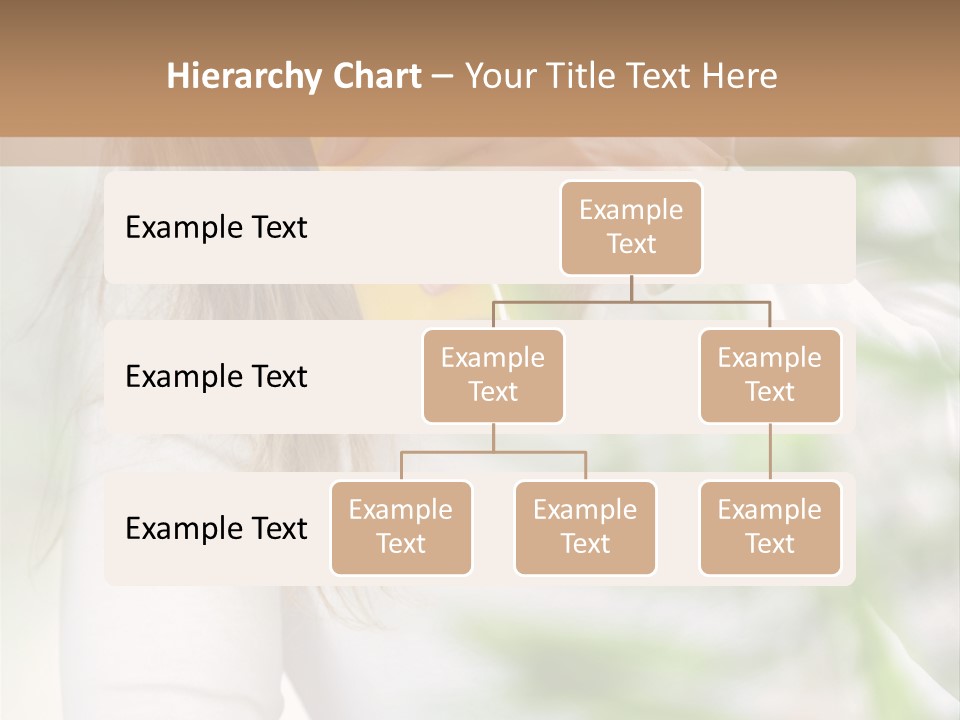 Hierarchy Chart – Your Title Text Here

Example Text

Example Text

Example Text

Example Text

Example Text

Example Text

Example Text

Example Text

Example Text